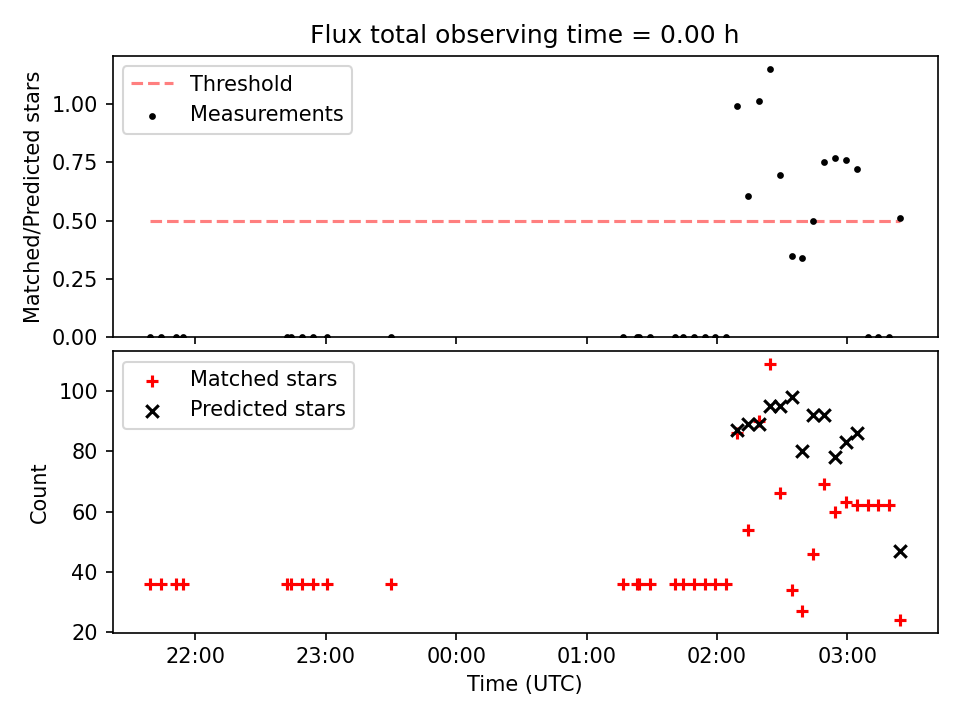 Flux total observing time = 0.00 h

Threshold
Measurements

Matched/Predicted stars

1.00
0.75
0.50
0.25
0.00

Matched stars
Predicted stars

Count

100
80
60
40
20

22:00
23:00
00:00
01:00
02:00
03:00

Time (UTC)